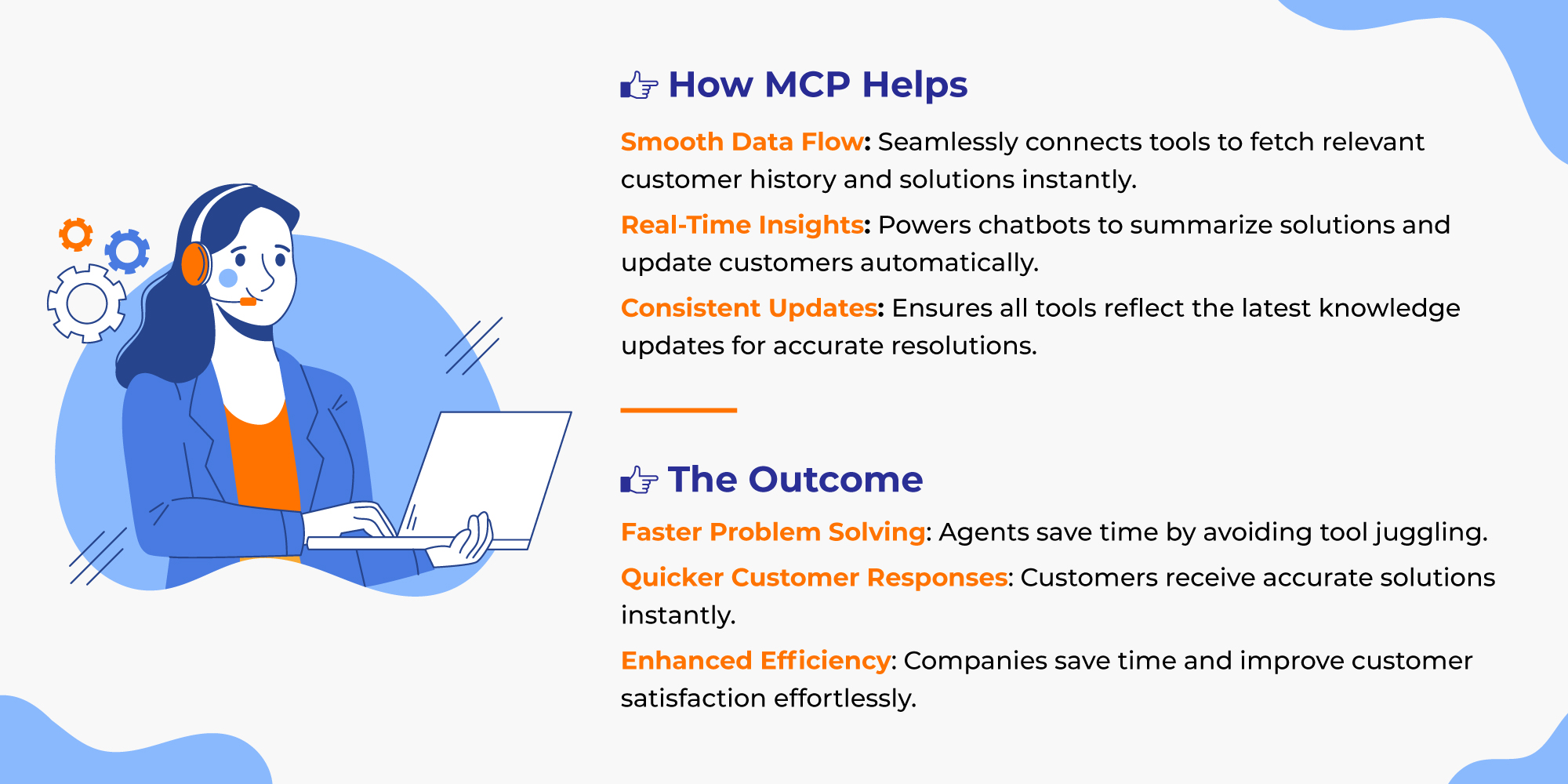 How MCP Helps

Smooth Data Flow: Seamlessly connects tools to fetch relevant customer history and solutions instantly.

Real-Time Insights: Powers chatbots to summarize solutions and update customers automatically.

Consistent Updates: Ensures all tools reflect the latest knowledge updates for accurate resolutions.

The Outcome

Faster Problem Solving: Agents save time by avoiding tool juggling.

Quicker Customer Responses: Customers receive accurate solutions instantly.

Enhanced Efficiency: Companies save time and improve customer satisfaction effortlessly.